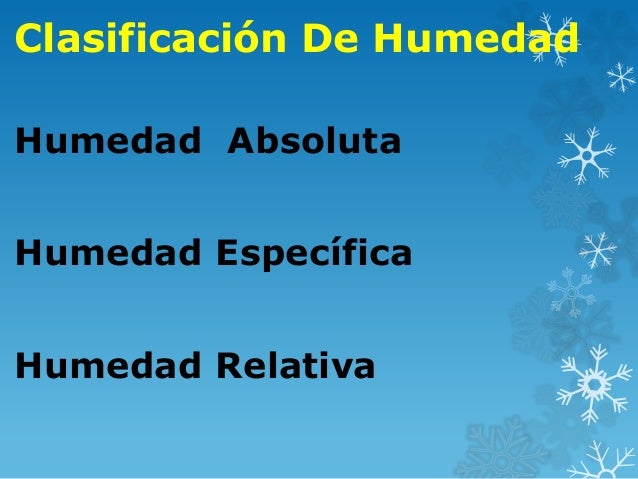 Clasificación De Humedad

Humedad Absoluta

Humedad Específica

Humedad Relativa